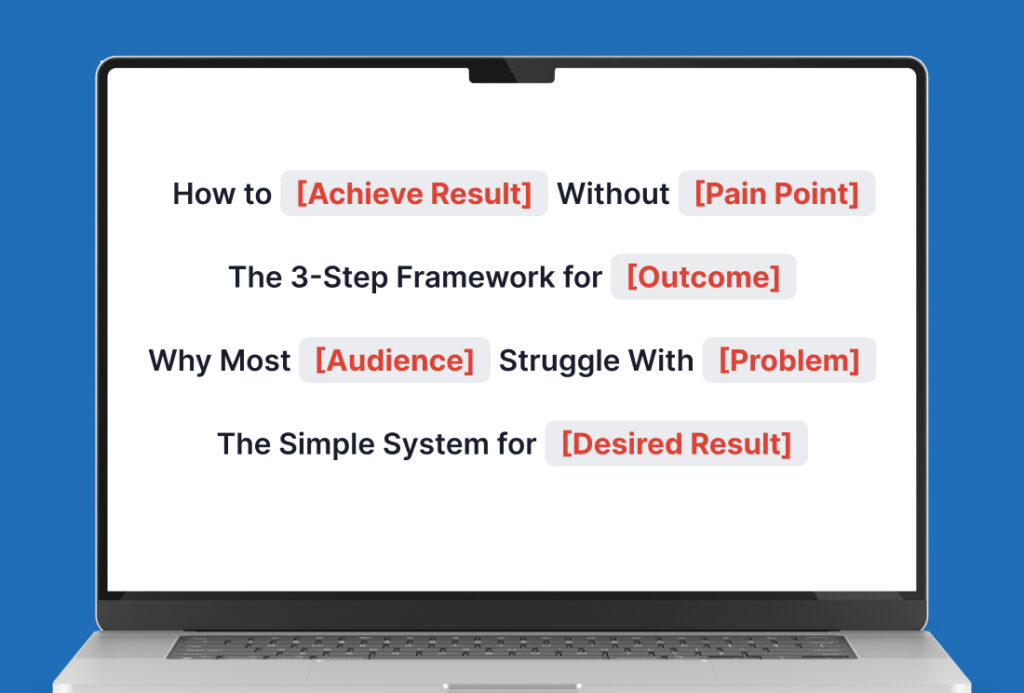 How to [Achieve Result] Without [Pain Point]

The 3-Step Framework for [Outcome]

Why Most [Audience] Struggle With [Problem]

The Simple System for [Desired Result]